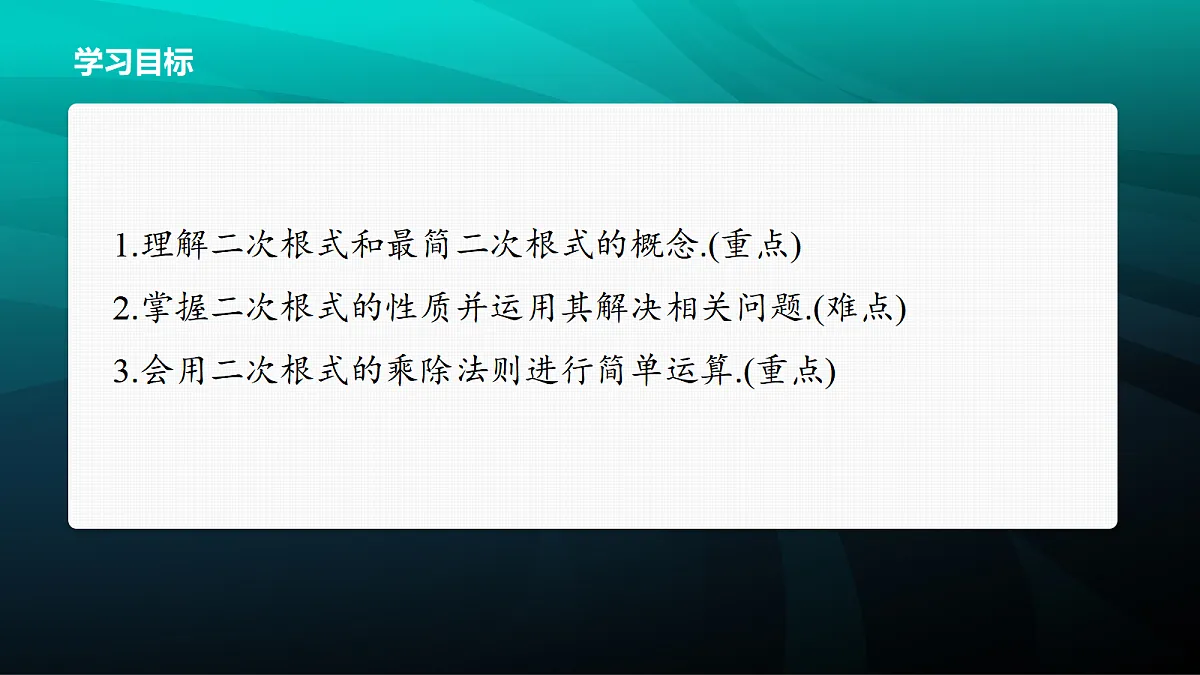 学习目标

1.理解二次根式和最简二次根式的概念.(重点)

2.掌握二次根式的性质并运用其解决相关问题.(难点)

3.会用二次根式的乘除法则进行简单运算.(重点)